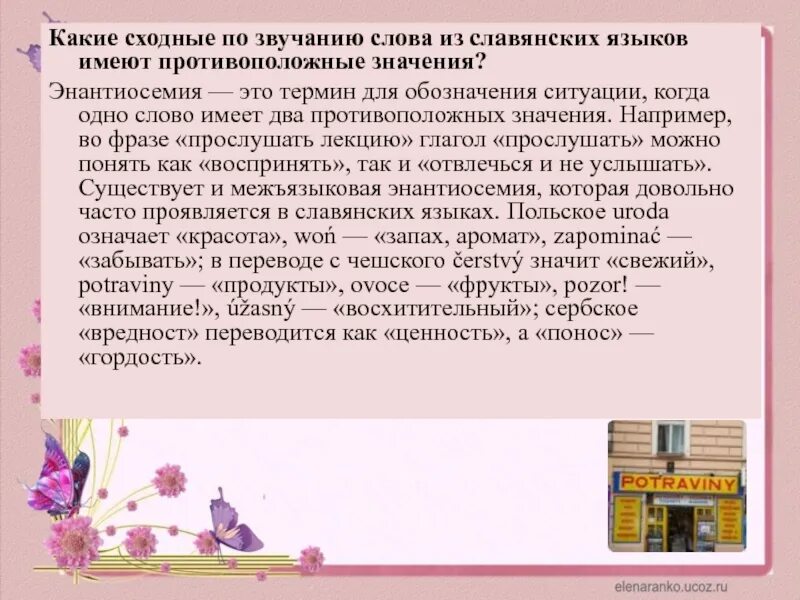 Какие сходные по звучанию слова из славянских языков имеют противоположные значения?

Энантиосемия — это термин для обозначения ситуации, когда одно слово имеет два противоположных значения. Например, во фразе «прослушать лекцию» глагол «прослушать» можно понять как «воспринять», так и «отвлечься и не услышать». Существует и межъязыковая энантиосемия, которая довольно часто проявляется в славянских языках. Польское uroda означает «красота», woń — «запах, аромат», zapominać — «забывать»; в переводе с чешского čerstvý значит «свежий», potraviny — «продукты», ovoce — «фрукты», pozor! — «внимание!», úžasný — «восхитительный»; сербское «вредност» переводится как «ценность», а «понос» — «гордость».

POTRAVINY

elenaranko.ucoz.ru